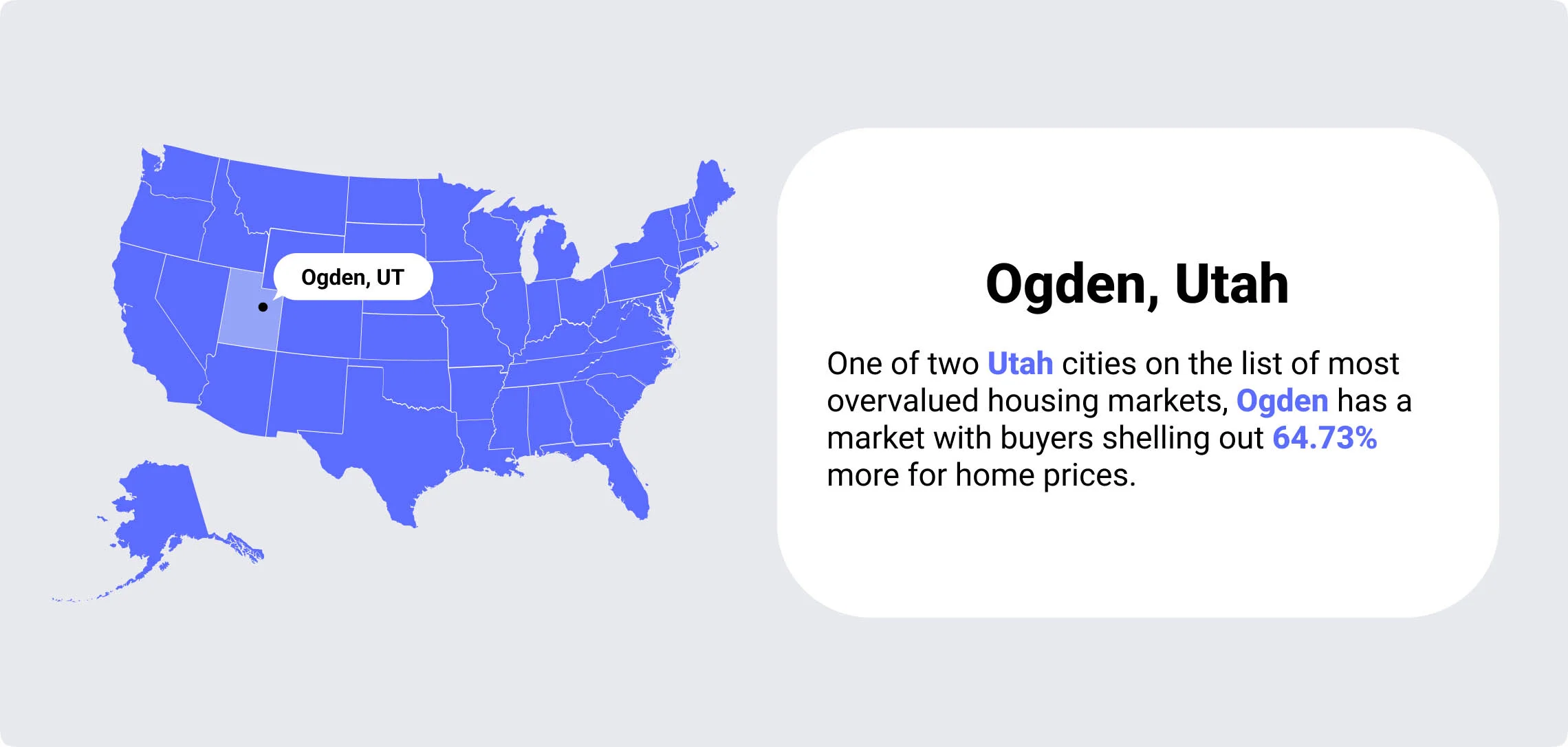 Ogden, UT

Ogden, Utah

One of two Utah cities on the list of most overvalued housing markets, Ogden has a market with buyers shelling out 64.73% more for home prices.